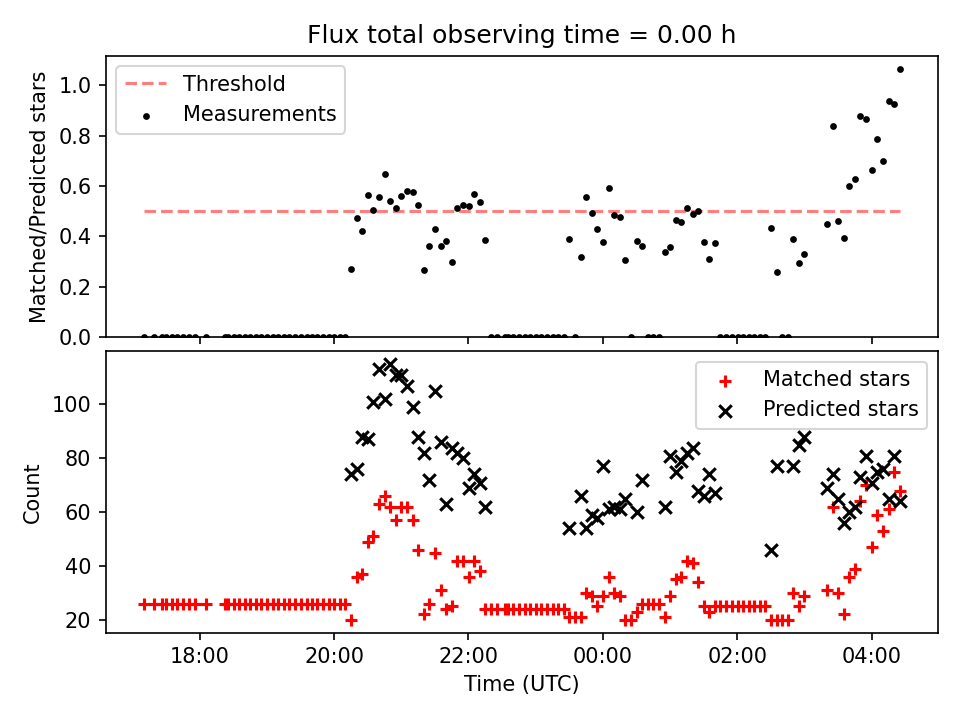 Flux total observing time = 0.00 h

Threshold
Measurements

Matched/Predicted stars

1.0
0.8
0.6
0.4
0.2
0.0

Matched stars
Predicted stars

Count

100
80
60
40
20

18:00
20:00
22:00
00:00
02:00
04:00

Time (UTC)